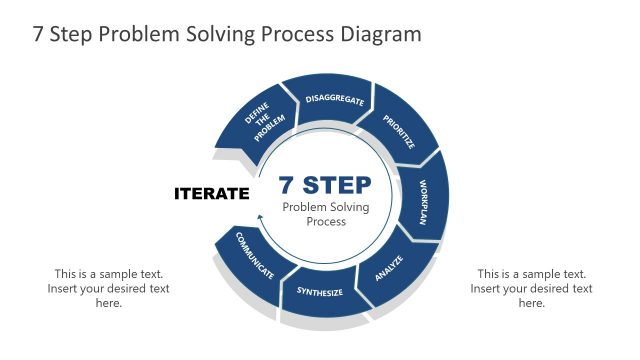 7 Step Problem Solving Process Diagram

DEFINE THE PROBLEM

DISAGGREGATE

PRIORITIZE

WORKPLAN

ANALYZE

SYNTHESIZE

COMMUNICATE

ITERATE

7 STEP
Problem Solving Process

This is a sample text. Insert your desired text here.

This is a sample text. Insert your desired text here.